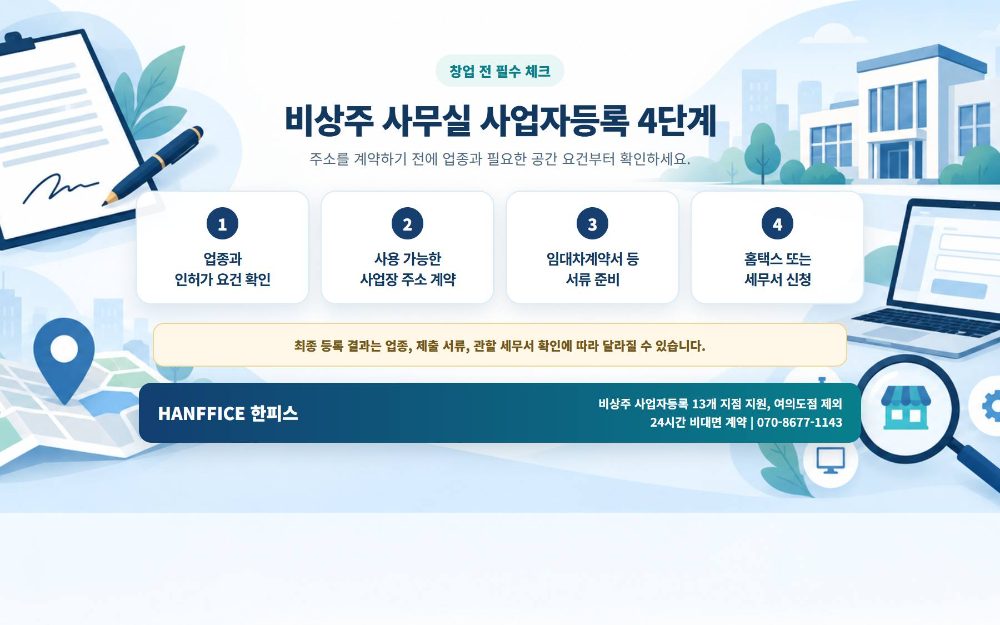 창업 전 필수 체크

비상주 사무실 사업자등록 4단계

주소를 계약하기 전에 업종과 필요한 공간 요건부터 확인하세요.

1
업종과
인허가 요건 확인

2
사용 가능한
사업장 주소 계약

3
임대차계약서 등
서류 준비

4
홈택스 또는
세무서 신청

최종 등록 결과는 업종, 제출 서류, 관할 세무서 확인에 따라 달라질 수 있습니다.

HANFFICE 한피스

비상주 사업자등록 13개 지점 지원, 여의도점 제외
24시간 비대면 계약 | 070-8677-1143